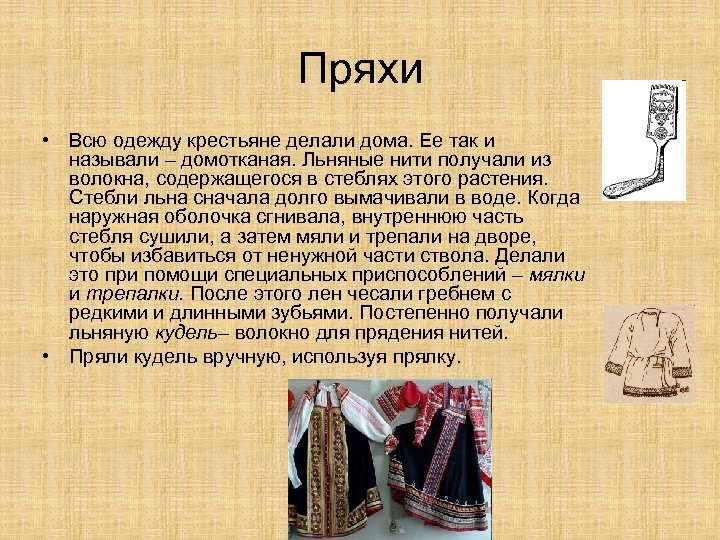 Пряхи

• Всю одежду крестьяне делали дома. Ее так и называли – домотканая. Льняные нити получали из волокна, содержащегося в стеблях этого растения. Стебли льна сначала долго вымачивали в воде. Когда наружная оболочка сгнивала, внутреннюю часть стебля сушили, а затем мяли и трепали на дворе, чтобы избавиться от ненужной части ствола. Делали это при помощи специальных приспособлений – мялки и трепалки. После этого лен чесали гребнем с редкими и длинными зубьями. Постепенно получали льняную кудель– волокно для прядения нитей.

• Пряли кудель вручную, используя прялку.